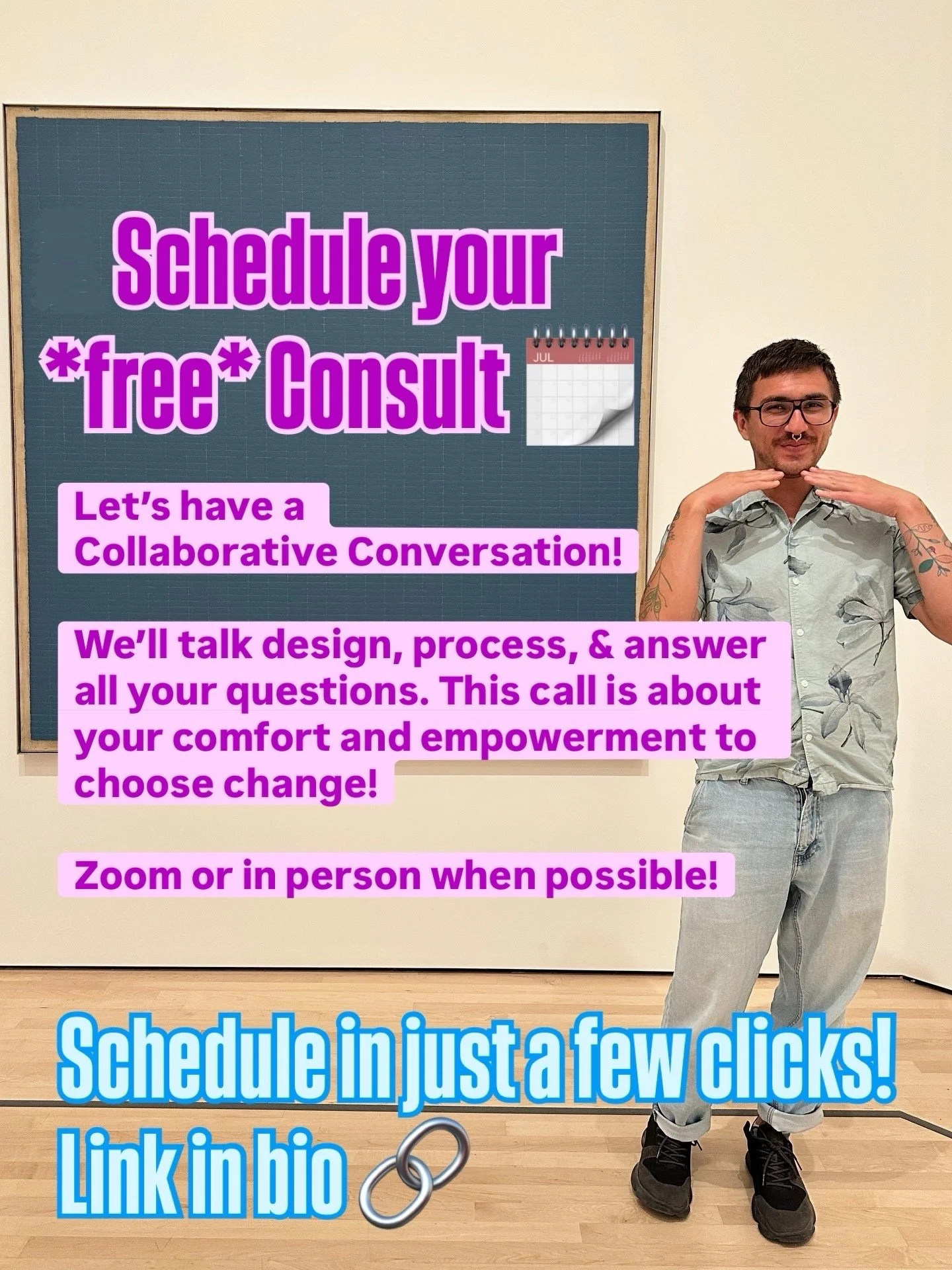 Schedule your *free* Consult

JUL

Let's have a Collaborative Conversation!

We'll talk design, process, & answer all your questions. This call is about your comfort and empowerment to choose change!

Zoom or in person when possible!

Schedule in just a few clicks! Link in bio